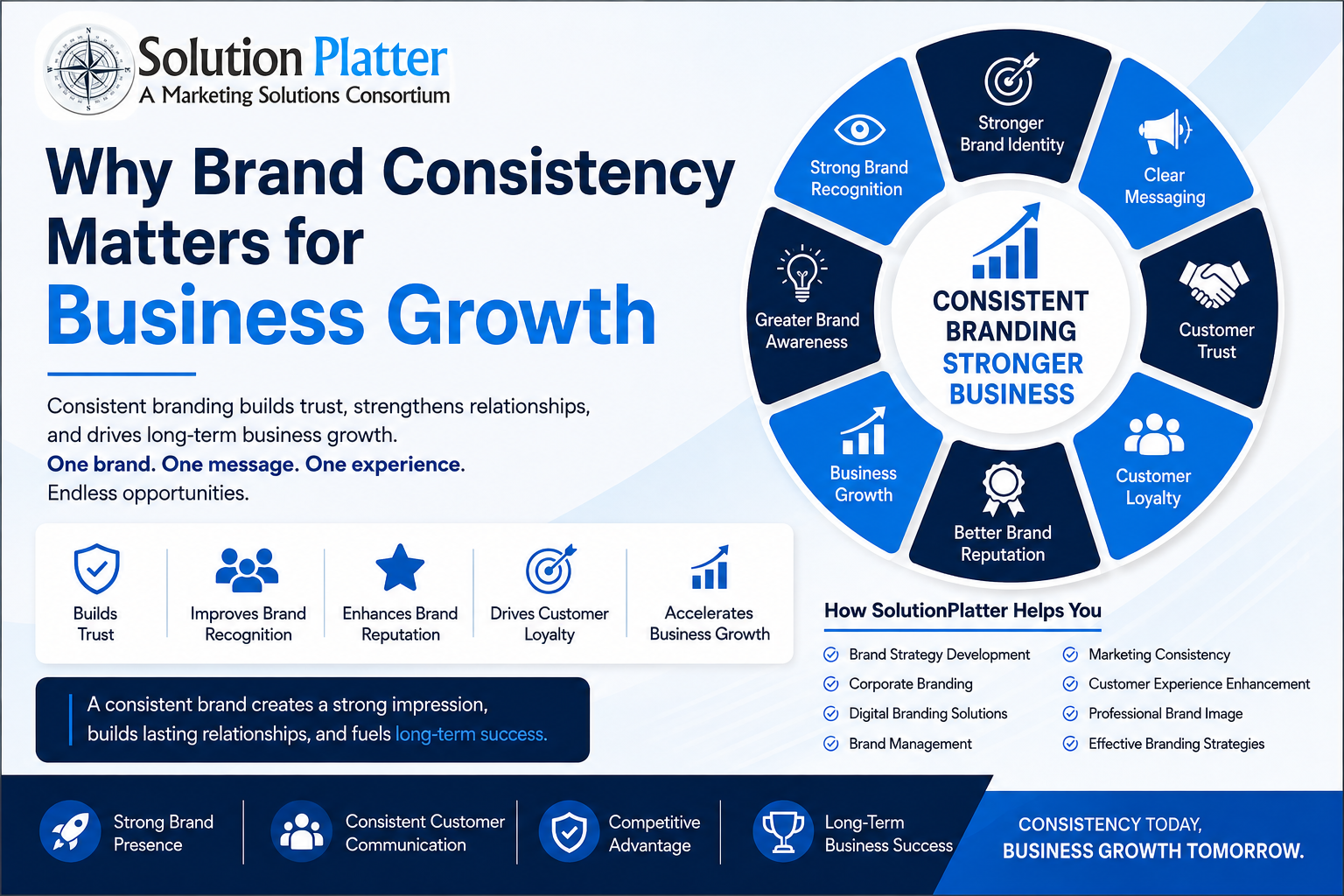 Solution Platter
A Marketing Solutions Consortium

Why Brand Consistency Matters for
Business Growth

Consistent branding builds trust, strengthens relationships, and drives long-term business growth.
One brand. One message. One experience.
Endless opportunities.

Builds Trust

Improves Brand Recognition

Enhances Brand Reputation

Drives Customer Loyalty

Accelerates Business Growth

A consistent brand creates a strong impression, builds lasting relationships, and fuels long-term success.

Stronger Brand Identity

Clear Messaging

Customer Trust

Customer Loyalty

Better Brand Reputation

Business Growth

Greater Brand Awareness

Strong Brand Recognition

CONSISTENT BRANDING
STRONGER BUSINESS

How SolutionPlatter Helps You

Brand Strategy Development
Corporate Branding
Digital Branding Solutions
Brand Management

Marketing Consistency
Customer Experience Enhancement
Professional Brand Image
Effective Branding Strategies

Strong Brand Presence

Consistent Customer Communication

Competitive Advantage

Long-Term Business Success

CONSISTENCY TODAY,
BUSINESS GROWTH TOMORROW.